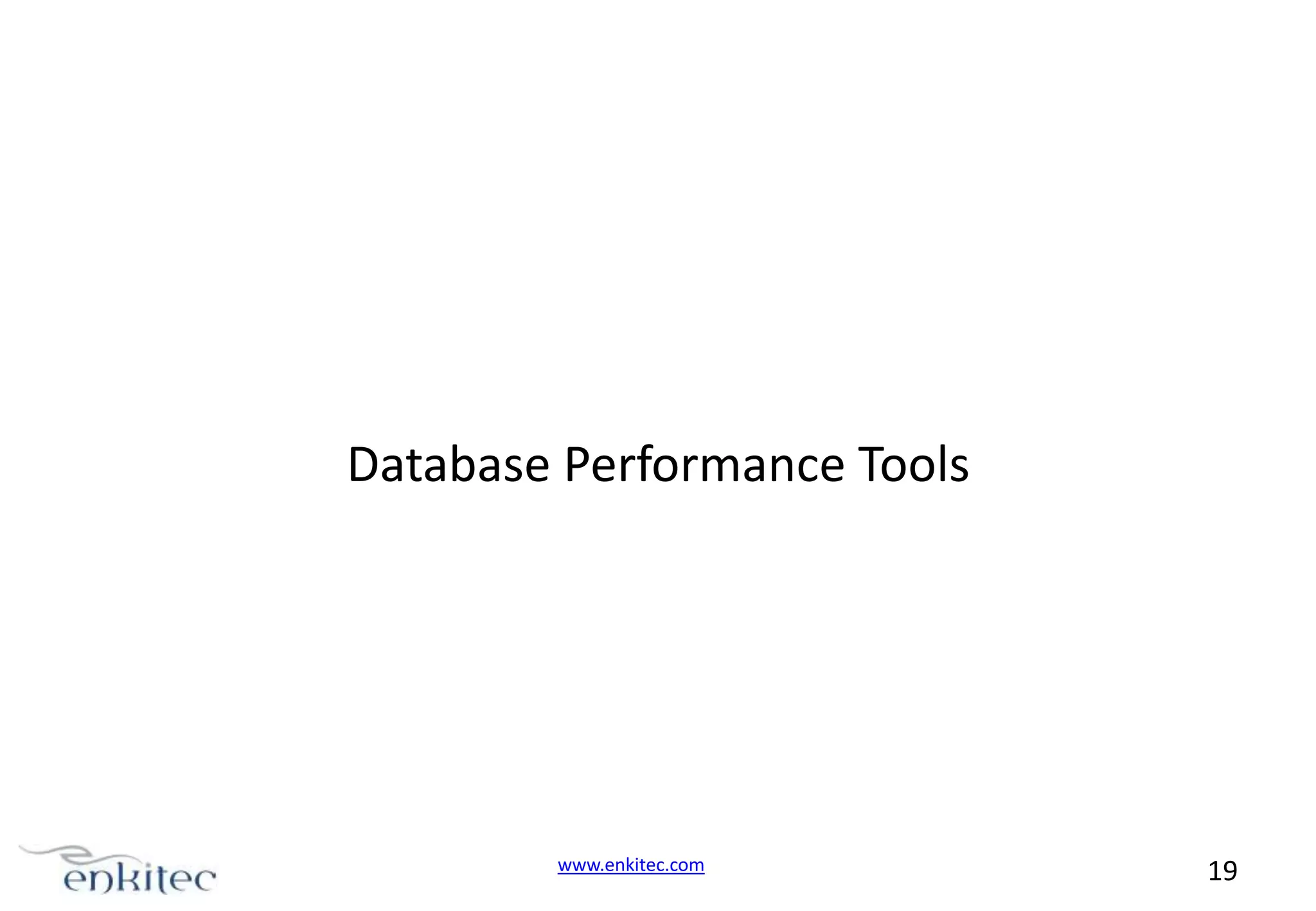 Database Performance Tools

enkitec

www.enkitec.com

19